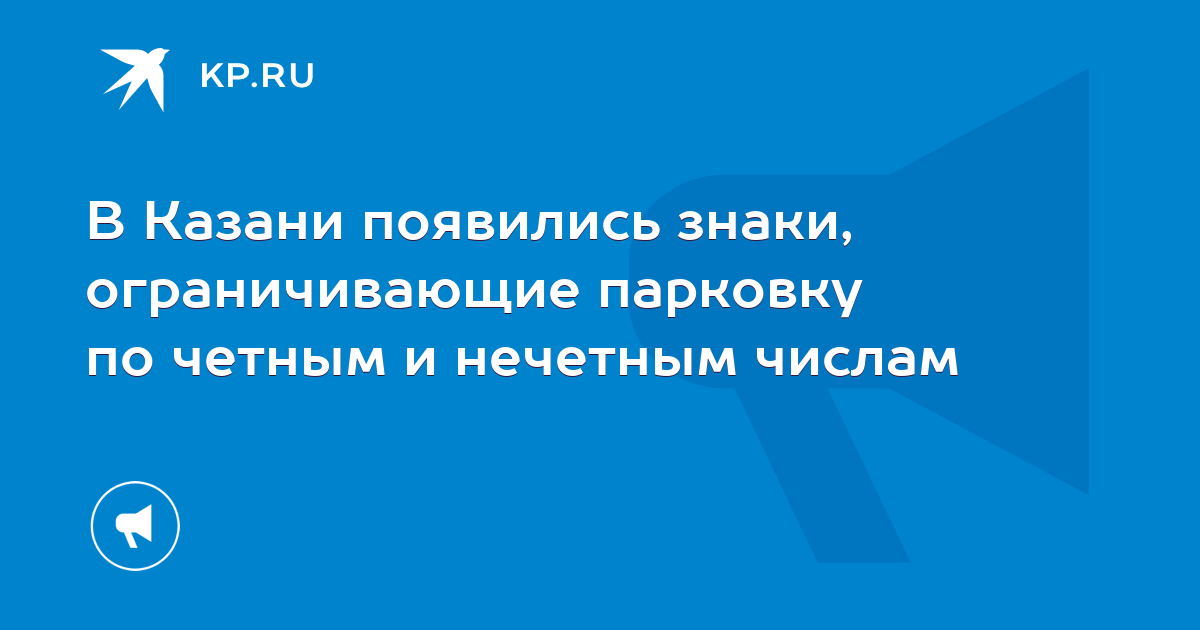 KP.RU

В Казани появились знаки, ограничивающие парковку по четным и нечетным числам